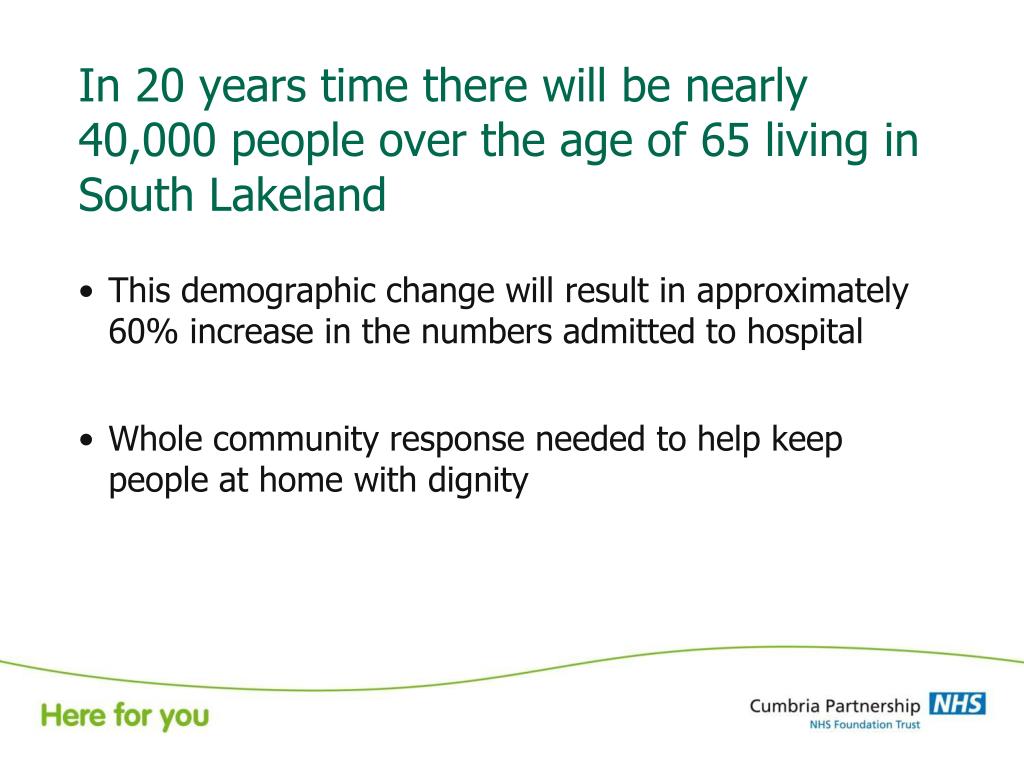 In 20 years time there will be nearly 40,000 people over the age of 65 living in South Lakeland

• This demographic change will result in approximately 60% increase in the numbers admitted to hospital

• Whole community response needed to help keep people at home with dignity

Here for you

Cumbria Partnership NHS
NHS Foundation Trust